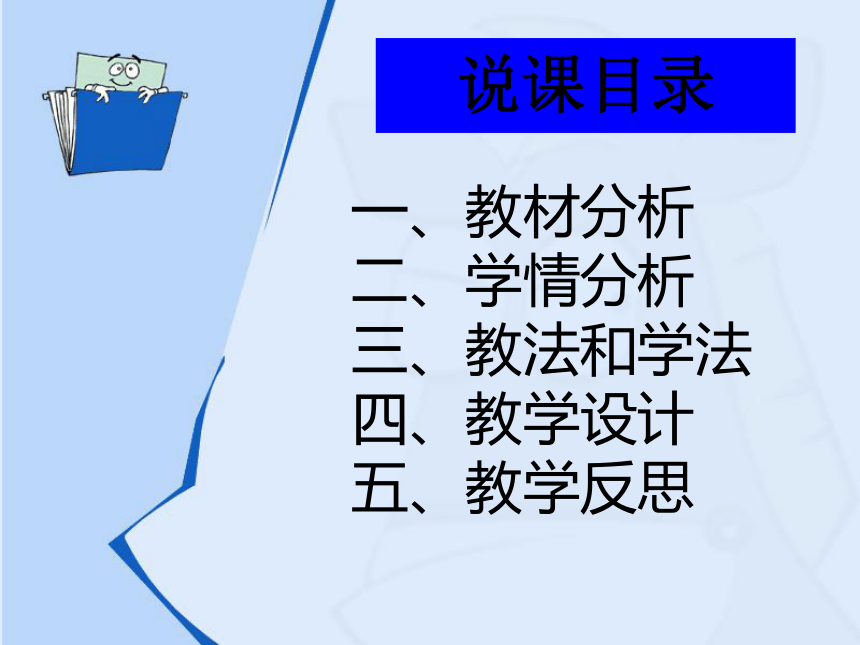 说课目录

一、教材分析
二、学情分析
三、教法和学法
四、教学设计
五、教学反思